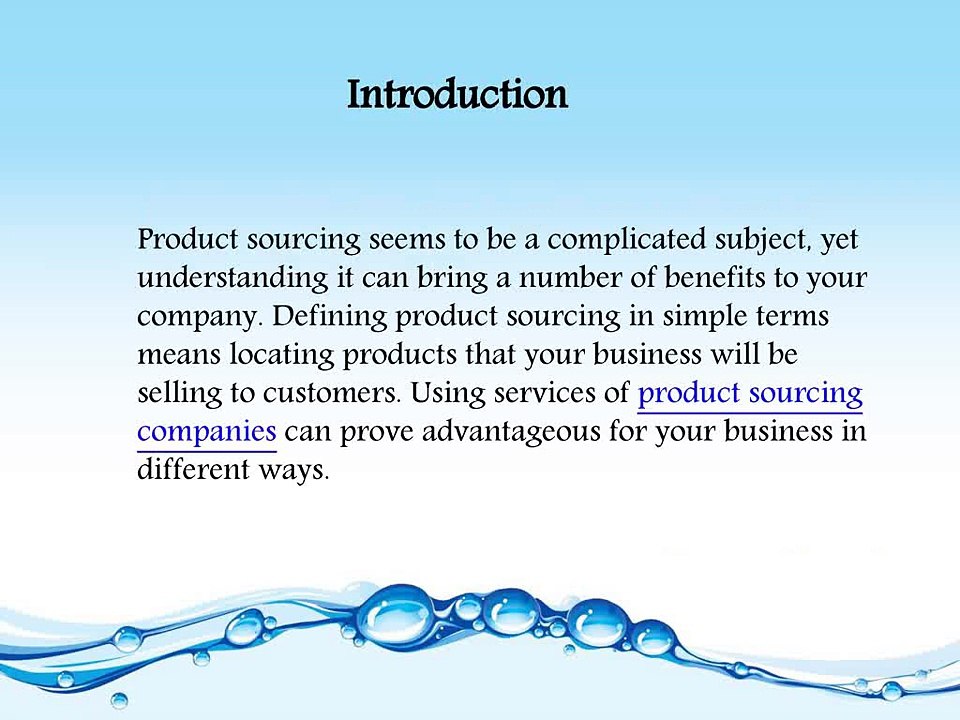 Introduction

Product sourcing seems to be a complicated subject, yet understanding it can bring a number of benefits to your company. Defining product sourcing in simple terms means locating products that your business will be selling to customers. Using services of product sourcing companies can prove advantageous for your business in different ways.